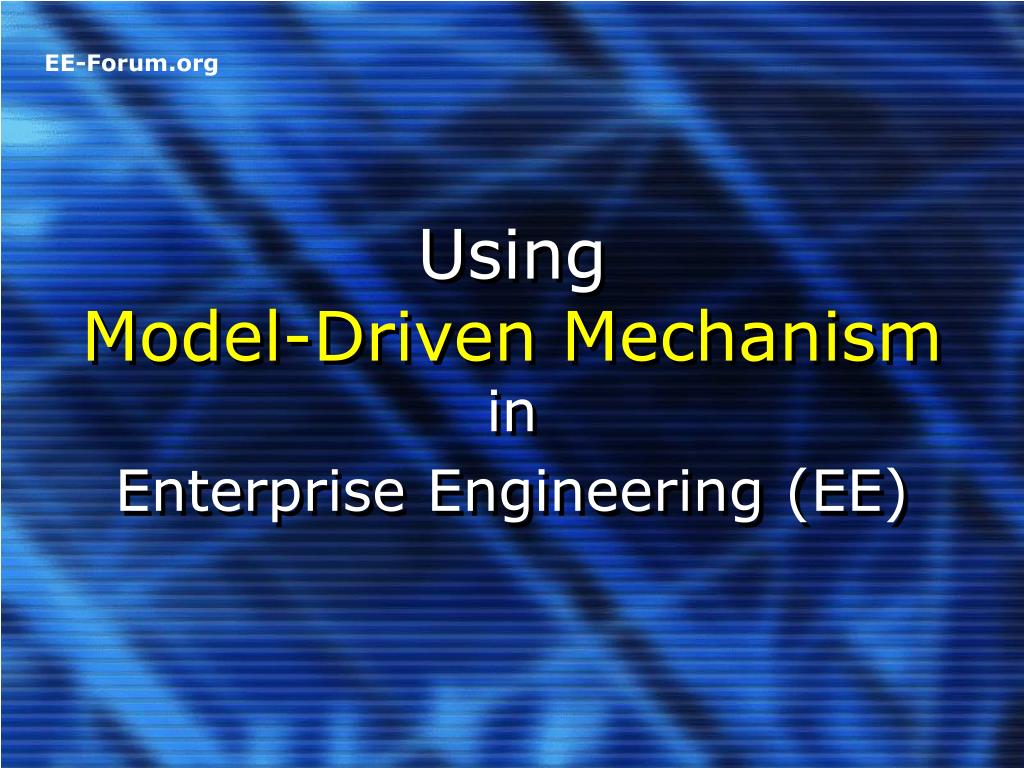 EE-Forum.org

Using
Model-Driven Mechanism
in
Enterprise Engineering (EE)